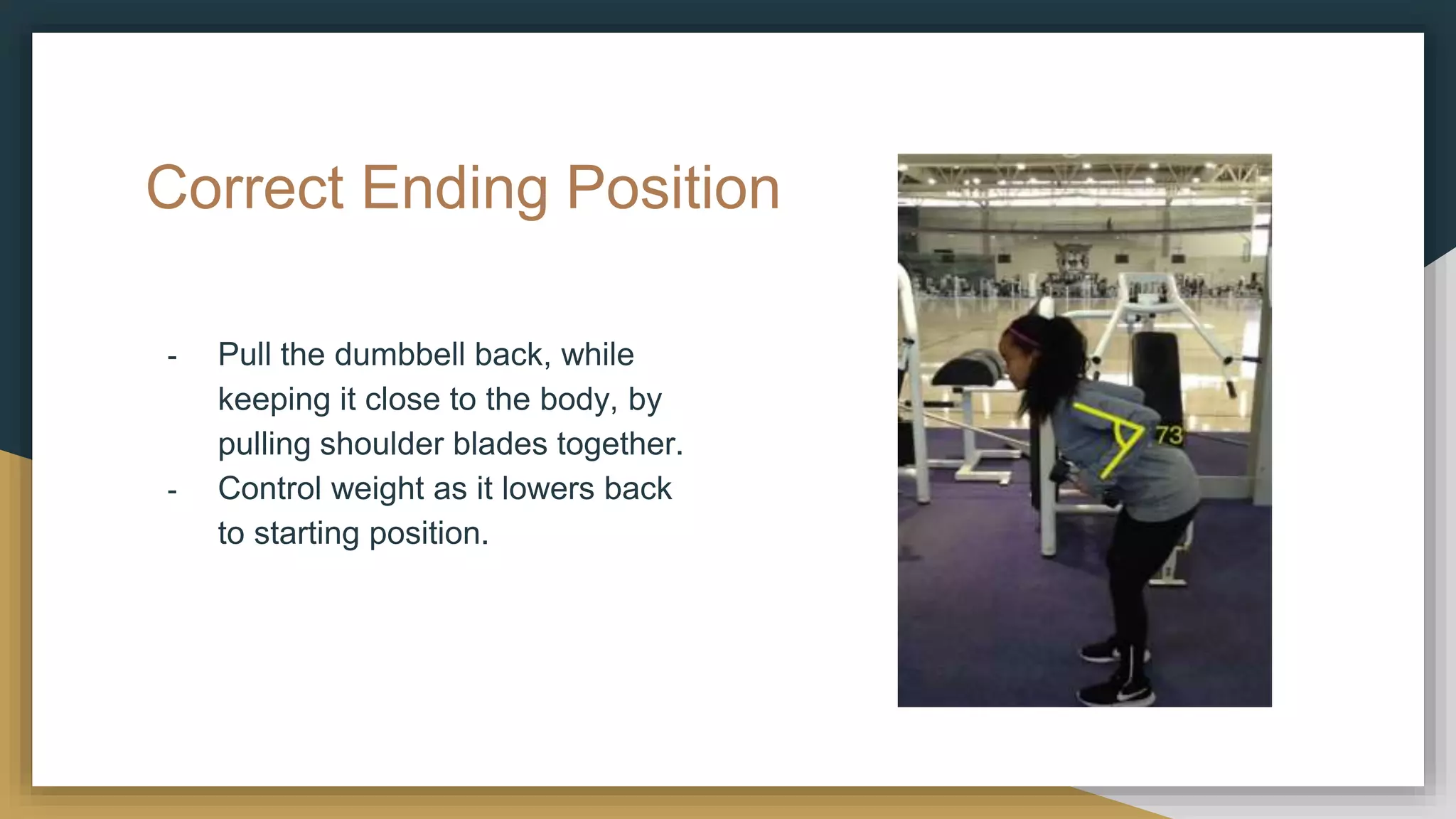 Correct Ending Position

- Pull the dumbbell back, while keeping it close to the body, by pulling shoulder blades together.
- Control weight as it lowers back to starting position.

73